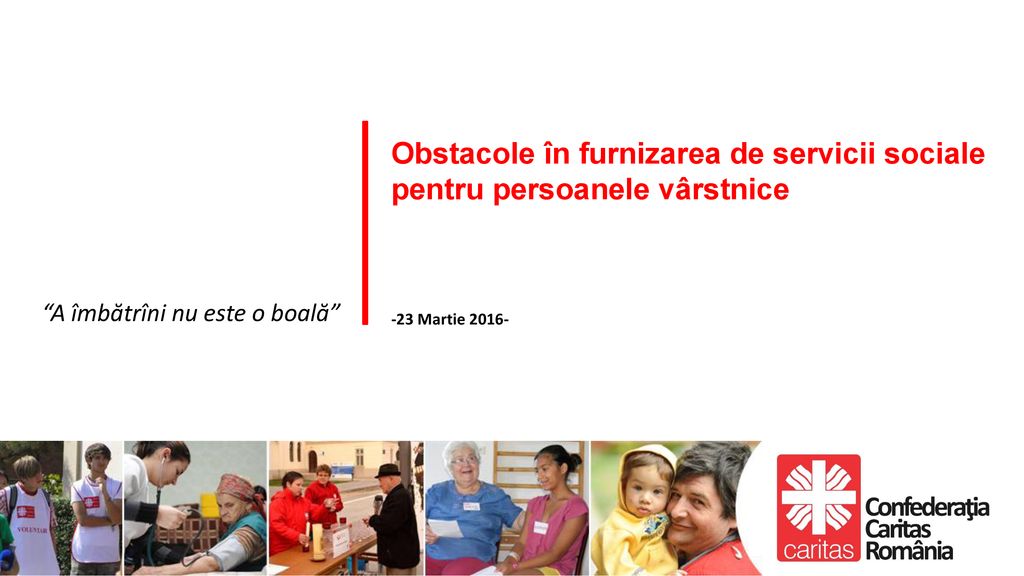 Obstacole în furnizarea de servicii sociale pentru persoanele vârstnice

“A îmbătrîni nu este o boală”

-23 Martie 2016-

VOLUNTAR

caritas

Confederaţia Caritas România